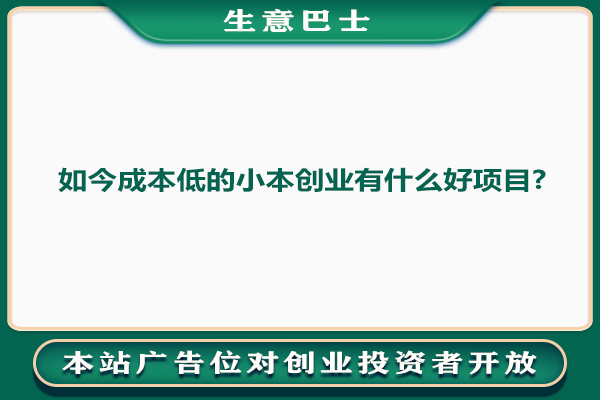 生意巴士

如今成本低的小本创业有什么好项目?

本站广告位对创业投资者开放